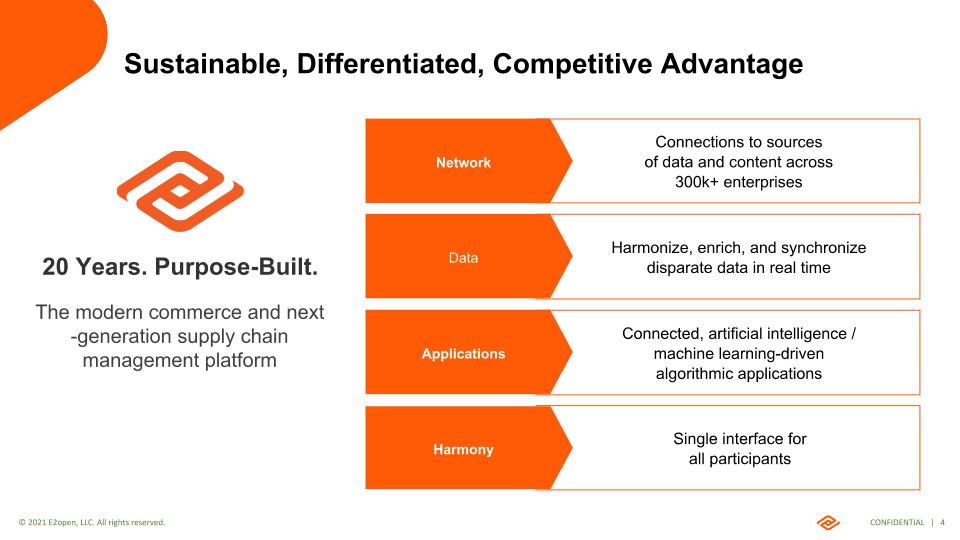 Sustainable, Differentiated, Competitive Advantage

20 Years. Purpose-Built.

The modern commerce and next -generation supply chain management platform

Network

Connections to sources of data and content across 300k+ enterprises

Data

Harmonize, enrich, and synchronize disparate data in real time

Applications

Connected, artificial intelligence / machine learning-driven algorithmic applications

Harmony

Single interface for all participants

© 2021 E2open, LLC. All rights reserved.

CONFIDENTIAL | 4